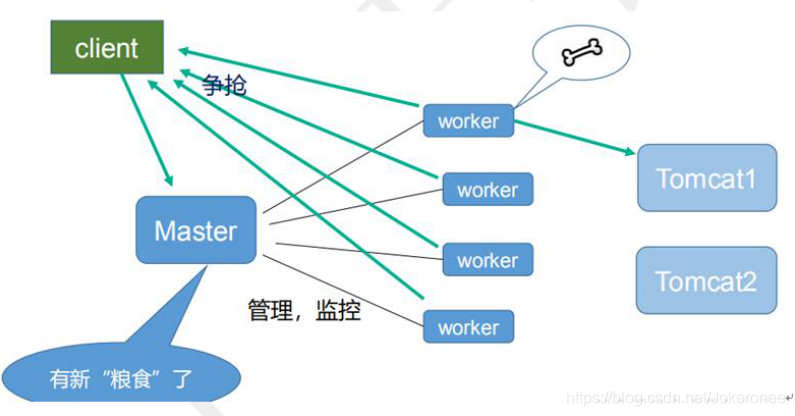 client

争抢

worker

worker

worker

worker

Tomcat1

Tomcat2

Master

管理，监控

有新“粮食”了

https://blog.csdn.net/Jokeronee